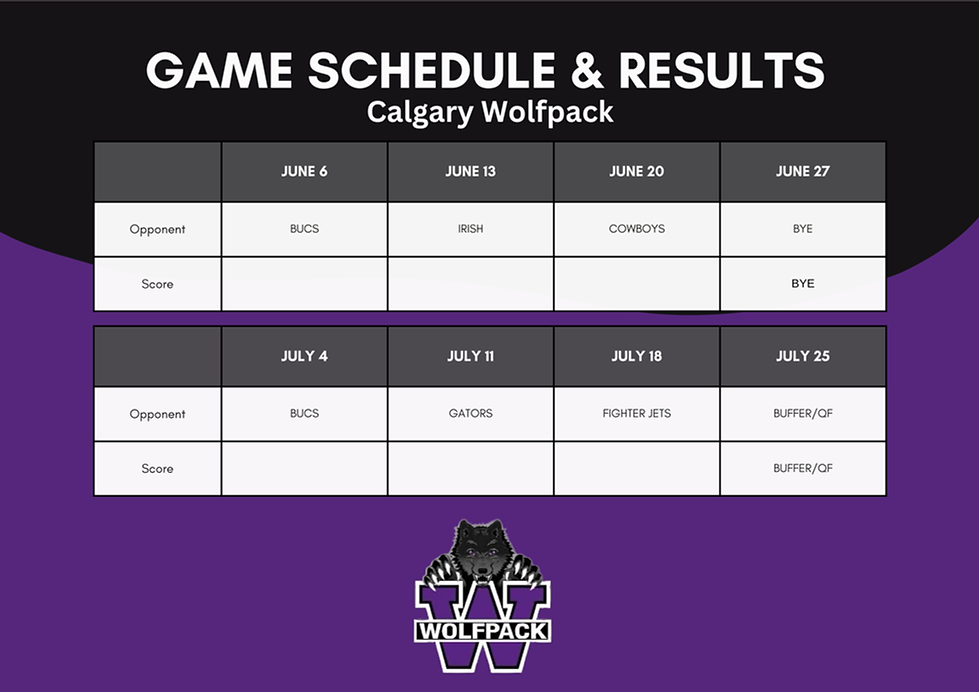 GAME SCHEDULE & RESULTS
Calgary Wolfpack

| | JUNE 6 | JUNE 13 | JUNE 20 | JUNE 27 |
|---|---|---|---|---|
| Opponent | BUCS | IRISH | COWBOYS | BYE |
| Score | | | | BYE |

| | JULY 4 | JULY 11 | JULY 18 | JULY 25 |
|---|---|---|---|---|
| Opponent | BUCS | GATORS | FIGHTER JETS | BUFFER/QF |
| Score | | | | BUFFER/QF |

W
WOLFPACK